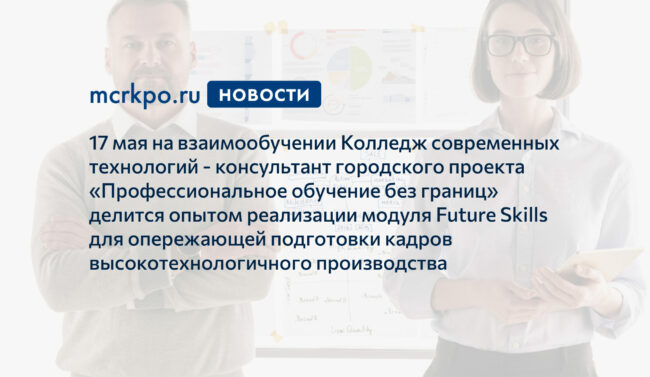 mcrkpo.ru НОВОСТИ

17 мая на взаимообучении Колледж современных технологий - консультант городского проекта «Профессиональное обучение без границ» делится опытом реализации модуля Future Skills для опережающей подготовки кадров высокотехнологичного производства